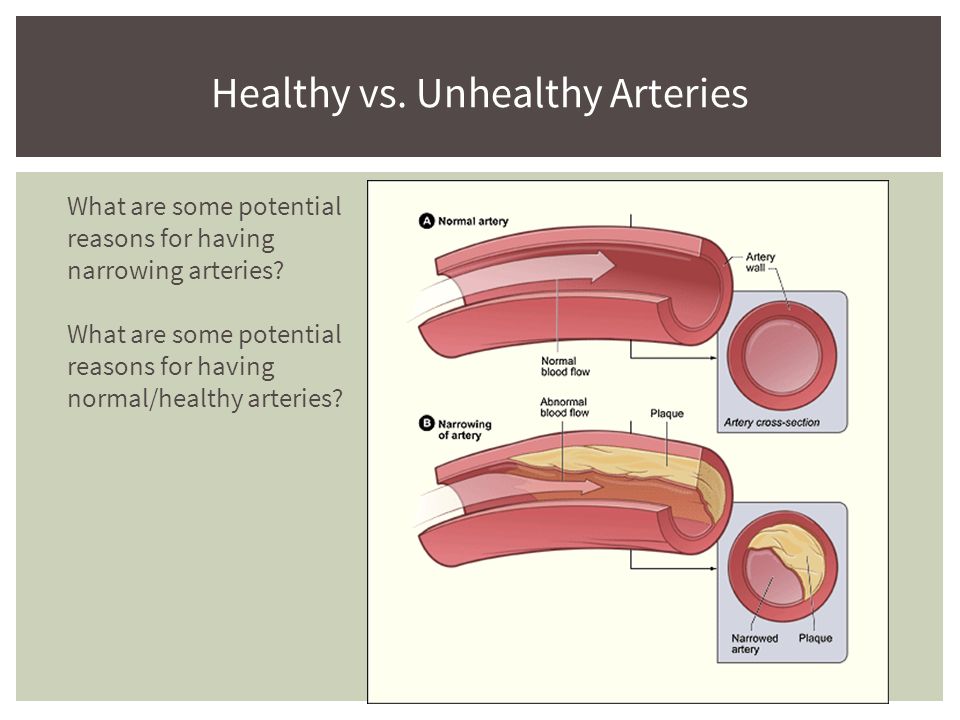 Healthy vs. Unhealthy Arteries

What are some potential reasons for having narrowing arteries?

What are some potential reasons for having normal/healthy arteries?

A Normal artery

Artery wall

Normal blood flow

Artery cross-section

B Narrowing of artery

Abnormal blood flow

Plaque

Narrowed artery

Plaque